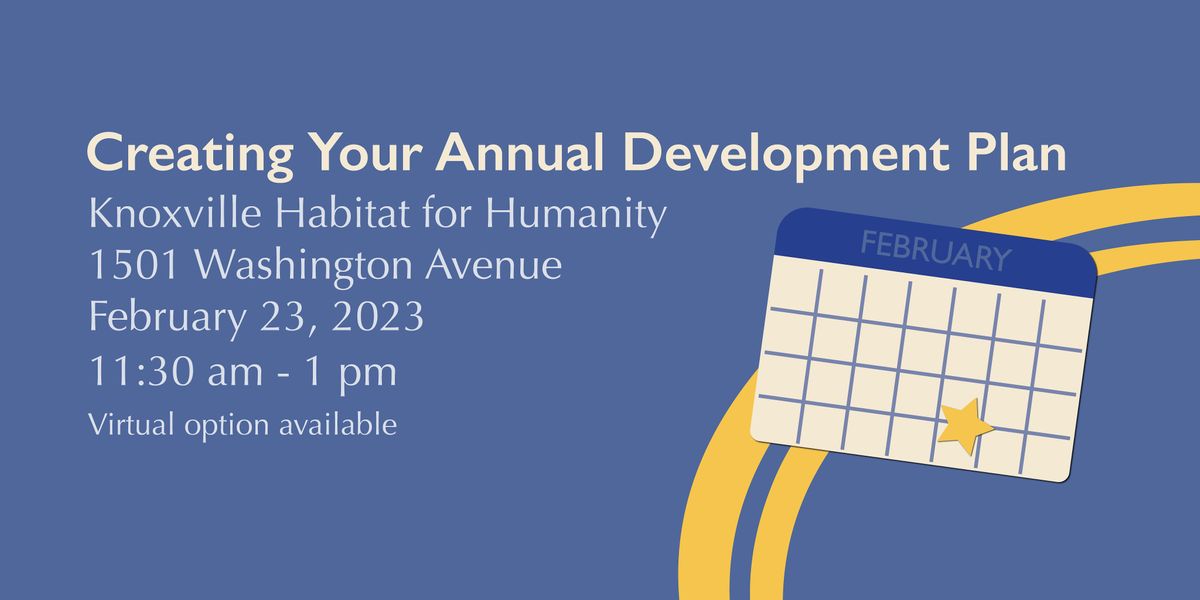 Creating Your Annual Development Plan
Knoxville Habitat for Humanity
1501 Washington Avenue
February 23, 2023
11:30 am - 1 pm
Virtual option available

FEBRUARY